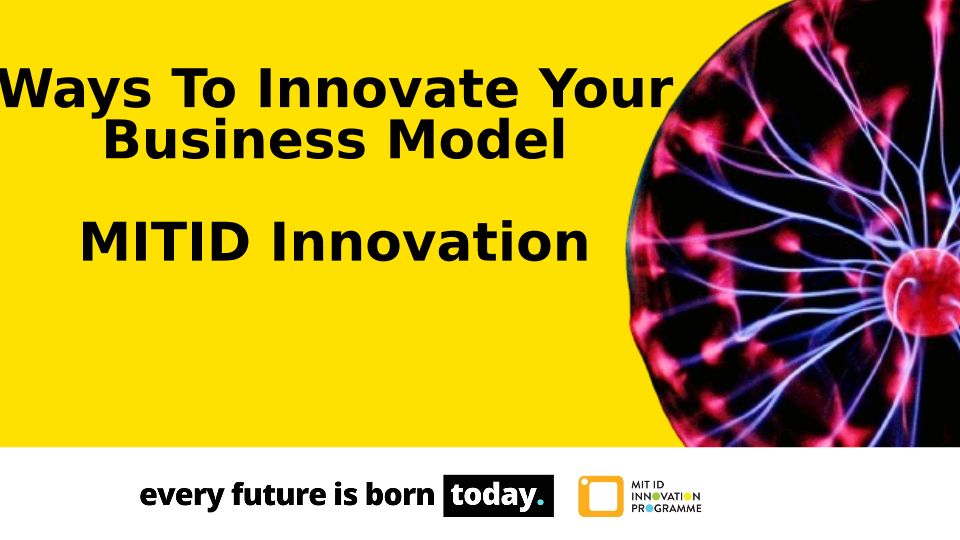 Ways To Innovate Your Business Model

MITID Innovation

every future is born today.

MIT ID INNOVATION PROGRAMME